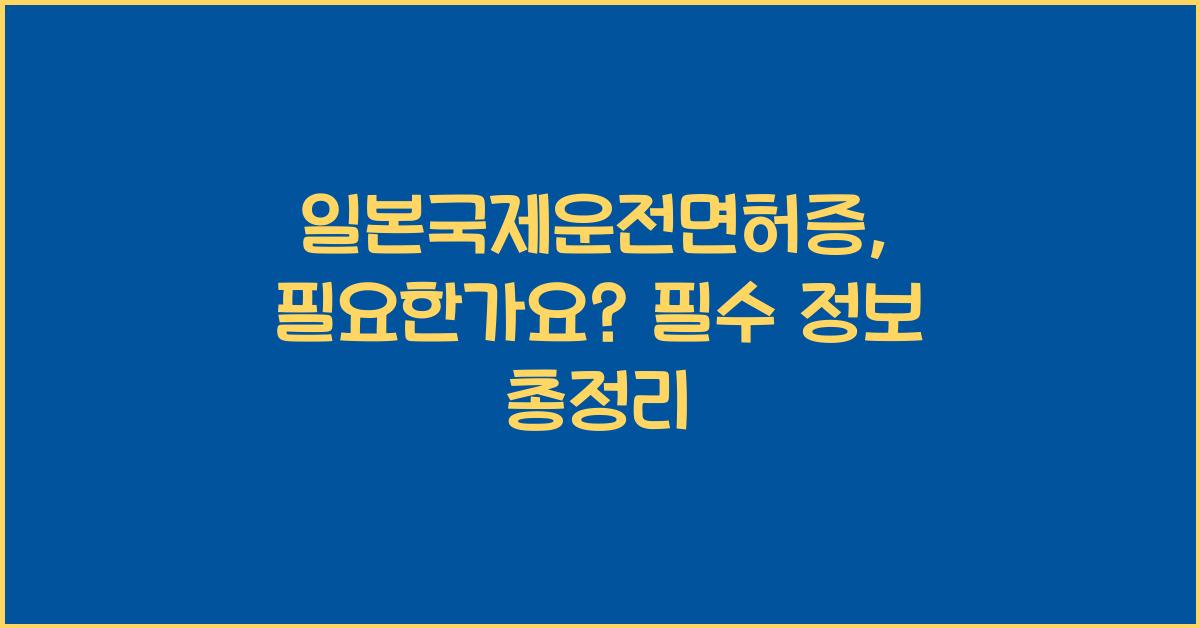 일본국제운전면허증, 필요한가요? 필수 정보 총정리